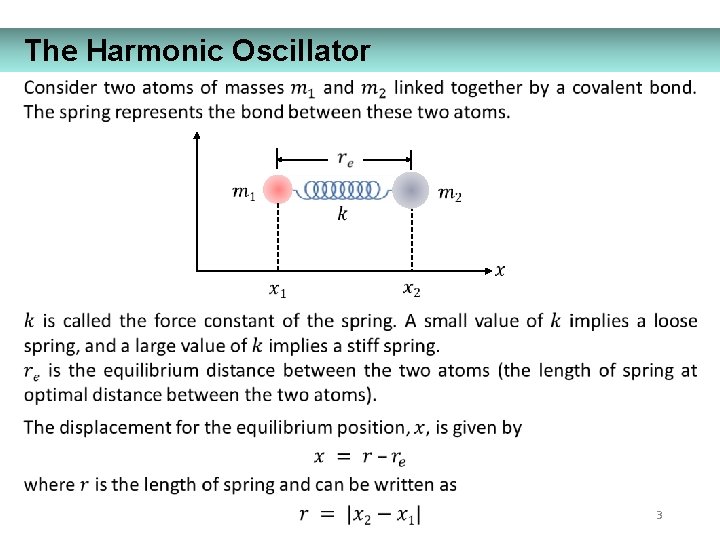 The Harmonic Oscillator

Consider two atoms of masses $m_1$ and $m_2$ linked together by a covalent bond. The spring represents the bond between these two atoms.

$r_e$
$m_1$
$m_2$
$k$
$x$
$x_1$
$x_2$

$k$ is called the force constant of the spring. A small value of $k$ implies a loose spring, and a large value of $k$ implies a stiff spring.
$r_e$ is the equilibrium distance between the two atoms (the length of spring at optimal distance between the two atoms).

The displacement for the equilibrium position, $x$, is given by

$x = r - r_e$

where $r$ is the length of spring and can be written as

$r = |x_2 - x_1|$

3